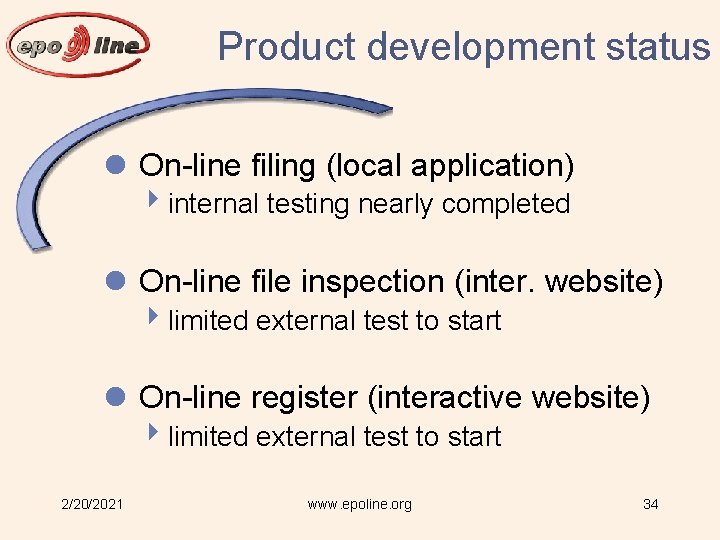 epo line

Product development status

On-line filing (local application)
internal testing nearly completed

On-line file inspection (inter. website)
limited external test to start

On-line register (interactive website)
limited external test to start

2/20/2021
www.epoline.org
34